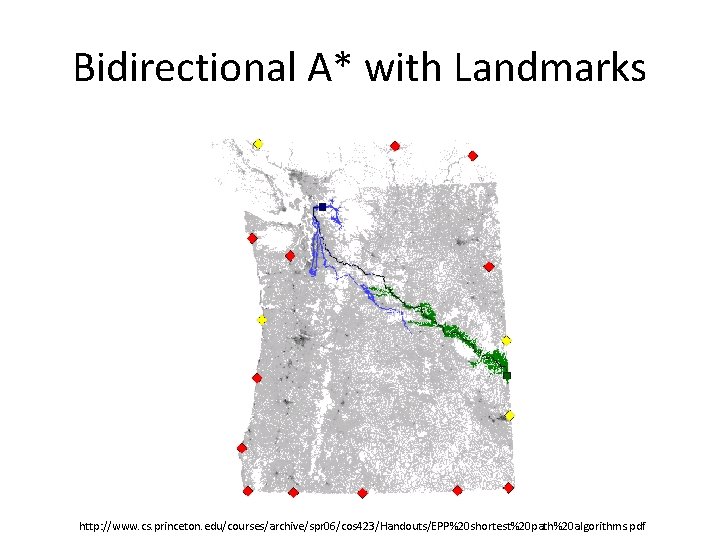 Bidirectional A* with Landmarks

http://www.cs.princeton.edu/courses/archive/spr06/cos423/Handouts/EPP%20shortest%20path%20algorithms.pdf